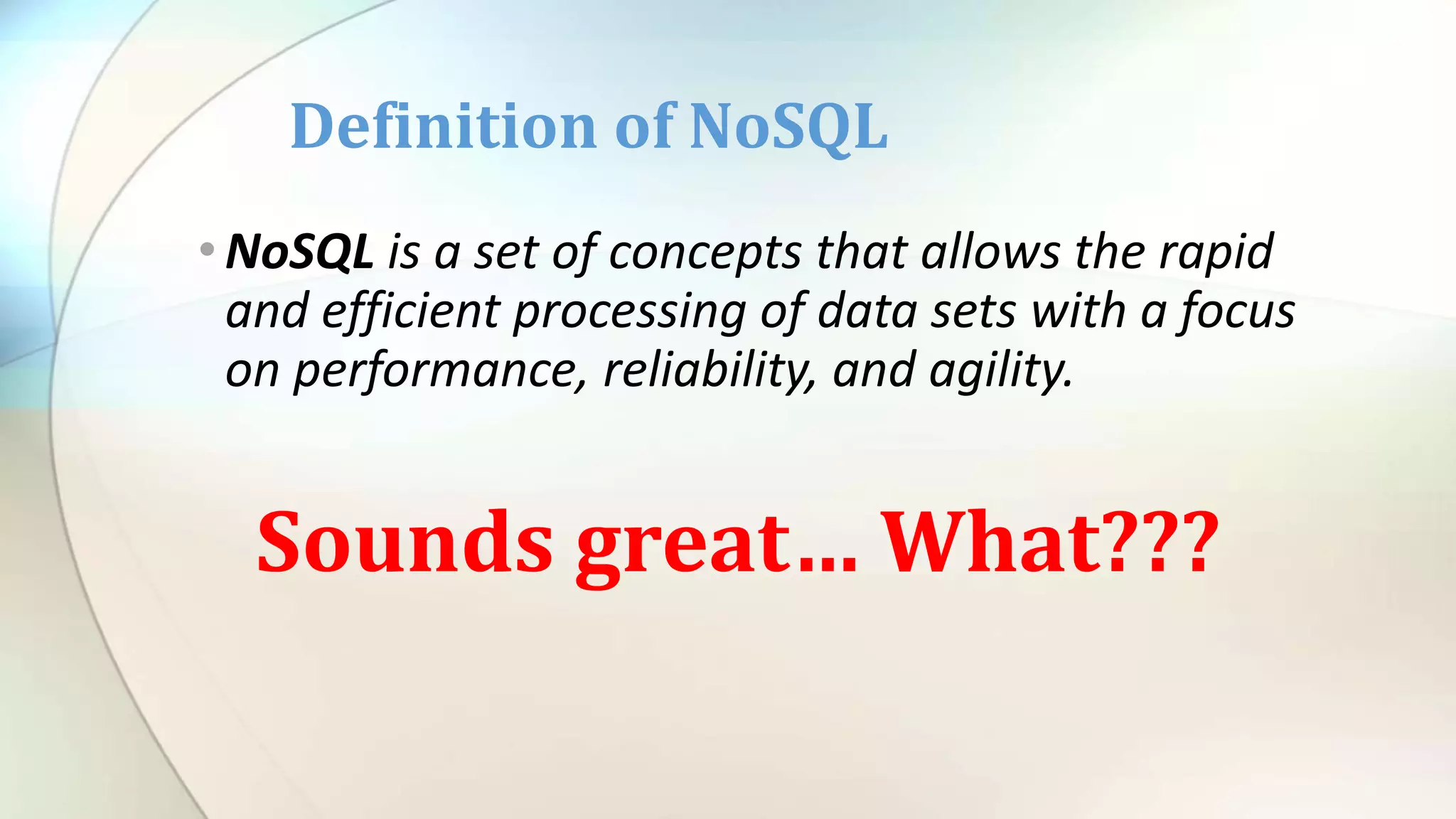 Definition of NoSQL

• NoSQL is a set of concepts that allows the rapid and efficient processing of data sets with a focus on performance, reliability, and agility.

Sounds great… What???